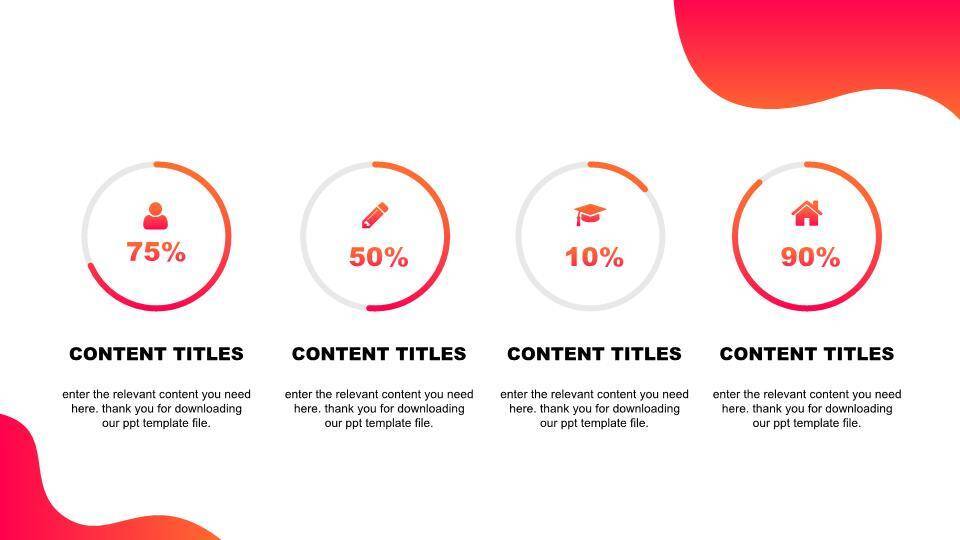 75%

CONTENT TITLES

enter the relevant content you need here. thank you for downloading our ppt template file.

50%

CONTENT TITLES

enter the relevant content you need here. thank you for downloading our ppt template file.

10%

CONTENT TITLES

enter the relevant content you need here. thank you for downloading our ppt template file.

90%

CONTENT TITLES

enter the relevant content you need here. thank you for downloading our ppt template file.